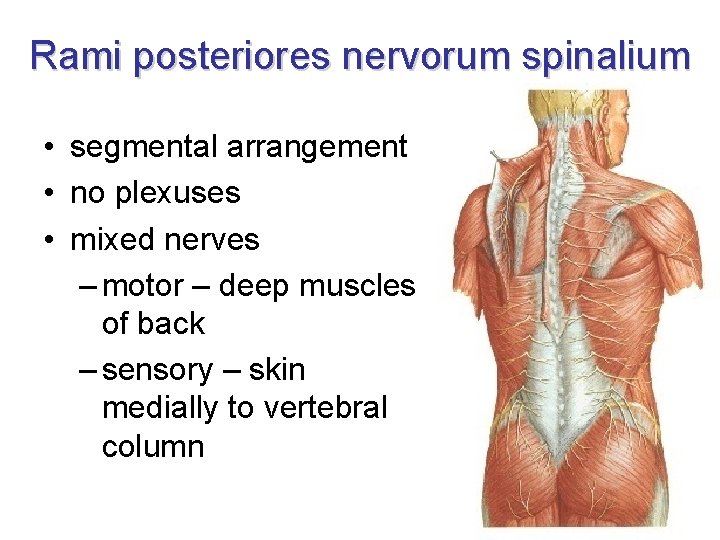 Rami posteriores nervorum spinalium

• segmental arrangement
• no plexuses
• mixed nerves
– motor – deep muscles of back
– sensory – skin medially to vertebral column